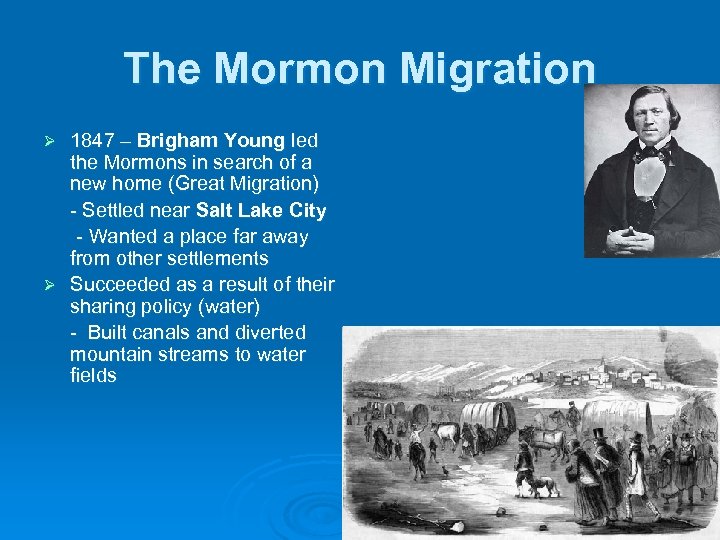 The Mormon Migration

➢ 1847 – Brigham Young led the Mormons in search of a new home (Great Migration)

- Settled near Salt Lake City

- Wanted a place far away from other settlements

➢ Succeeded as a result of their sharing policy (water)

- Built canals and diverted mountain streams to water fields